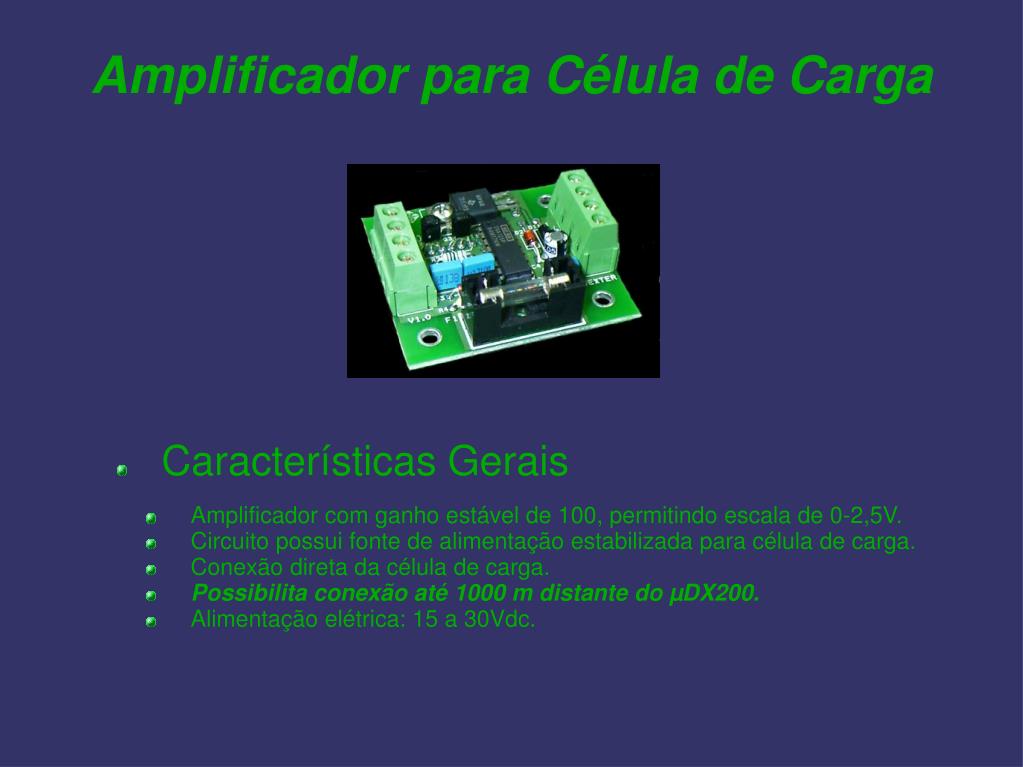 Amplificador para Célula de Carga

V1.0

Características Gerais

Amplificador com ganho estável de 100, permitindo escala de 0-2,5V.
Circuito possui fonte de alimentação estabilizada para célula de carga.
Conexão direta da célula de carga.
Possibilita conexão até 1000 m distante do µDX200.
Alimentação elétrica: 15 a 30Vdc.